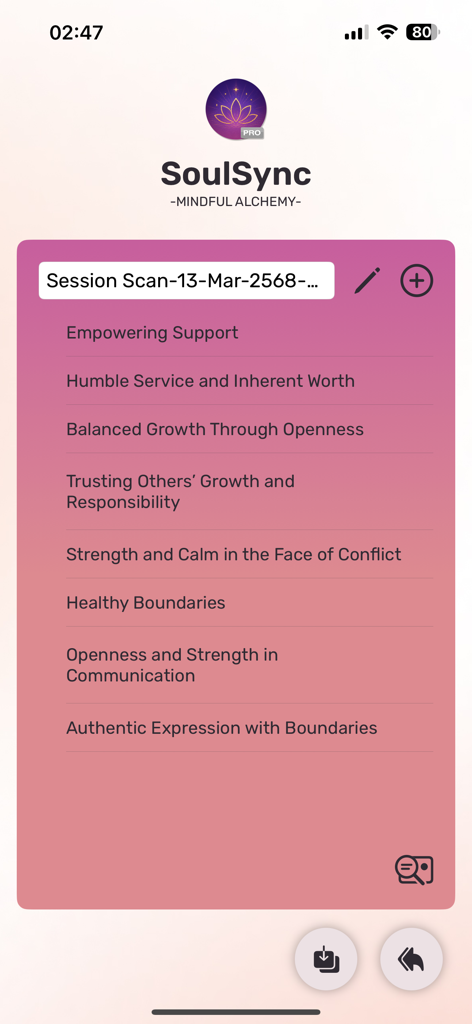 02:47

80

PRO

SoulSync
-MINDFUL ALCHEMY-

Session Scan-13-Mar-2568-...

Empowering Support

Humble Service and Inherent Worth

Balanced Growth Through Openness

Trusting Others' Growth and Responsibility

Strength and Calm in the Face of Conflict

Healthy Boundaries

Openness and Strength in Communication

Authentic Expression with Boundaries